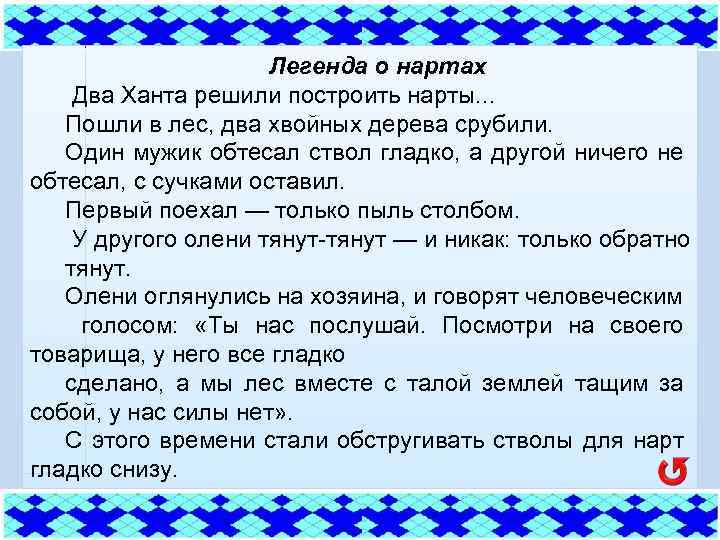 Легенда о нартах

Два Ханта решили построить нарты...

Пошли в лес, два хвойных дерева срубили.

Один мужик обтесал ствол гладко, а другой ничего не обтесал, с сучками оставил.

Первый поехал — только пыль столбом.

У другого олени тянут-тянут — и никак: только обратно тянут.

Олени оглянулись на хозяина, и говорят человеческим голосом: «Ты нас послушай. Посмотри на своего товарища, у него все гладко

сделано, а мы лес вместе с талой землей тащим за собой, у нас силы нет».

С этого времени стали обстругивать стволы для нарт гладко снизу.